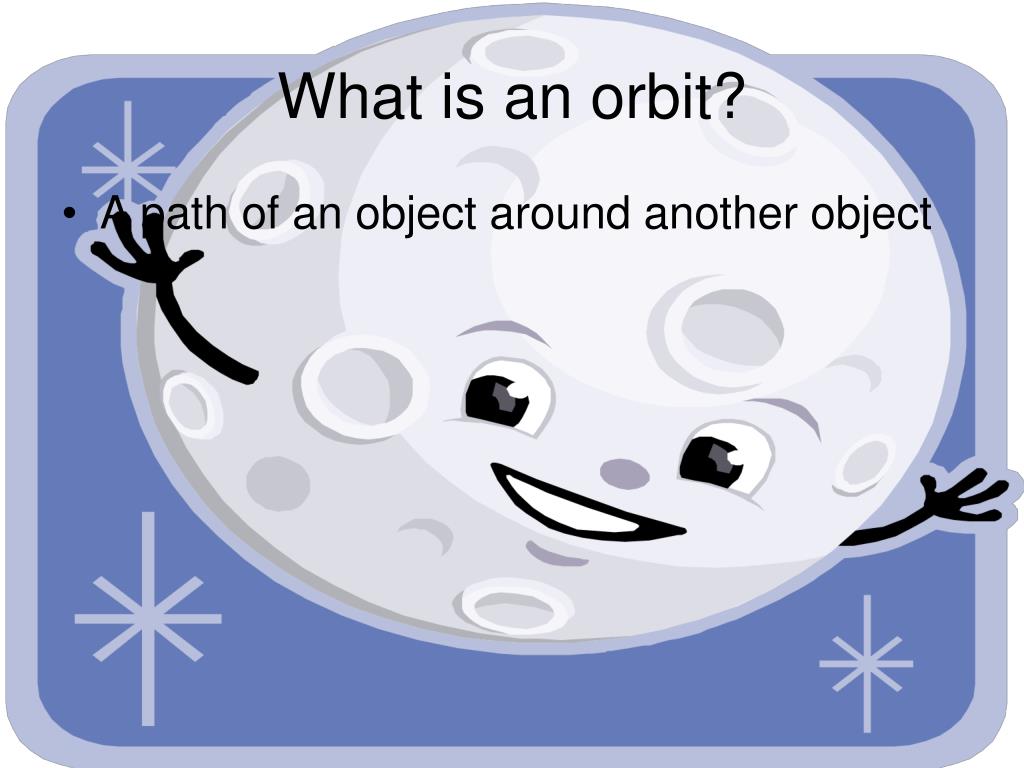 What is an orbit?

• A path of an object around another object